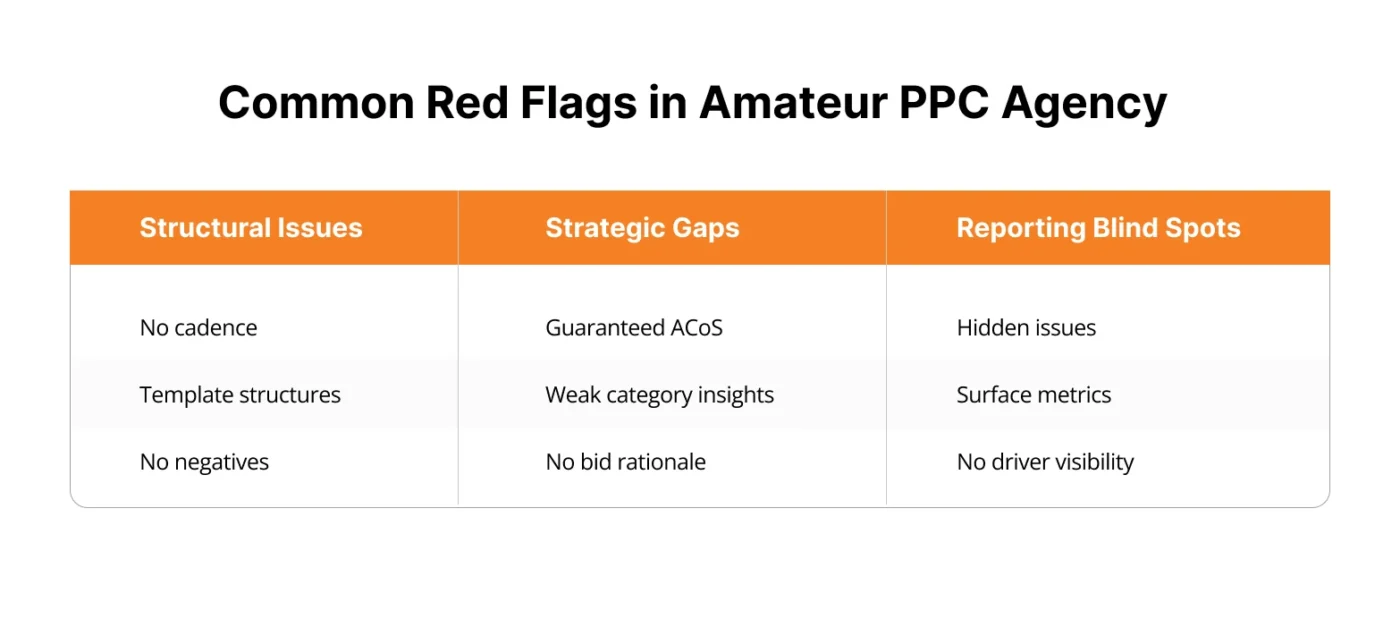 Common Red Flags in Amateur PPC Agency

| Structural Issues | Strategic Gaps | Reporting Blind Spots |
|---|---|---|
| No cadence | Guaranteed ACoS | Hidden issues |
| Template structures | Weak category insights | Surface metrics |
| No negatives | No bid rationale | No driver visibility |